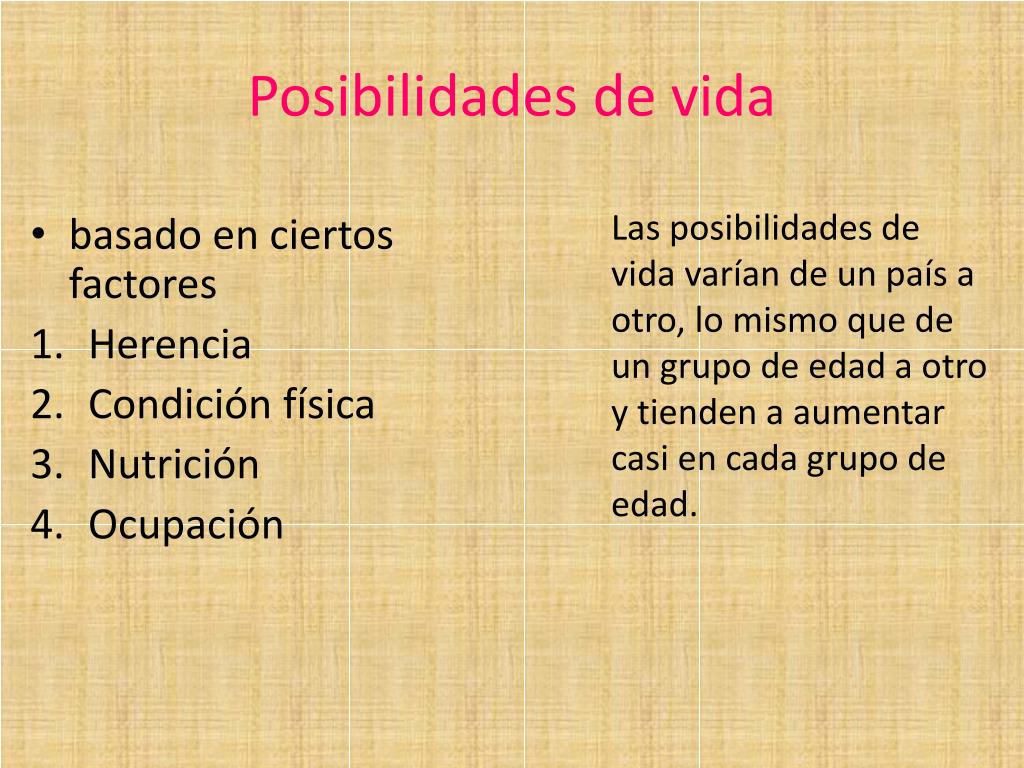 Posibilidades de vida

• basado en ciertos factores
1. Herencia
2. Condición física
3. Nutrición
4. Ocupación

Las posibilidades de vida varían de un país a otro, lo mismo que de un grupo de edad a otro y tienden a aumentar casi en cada grupo de edad.